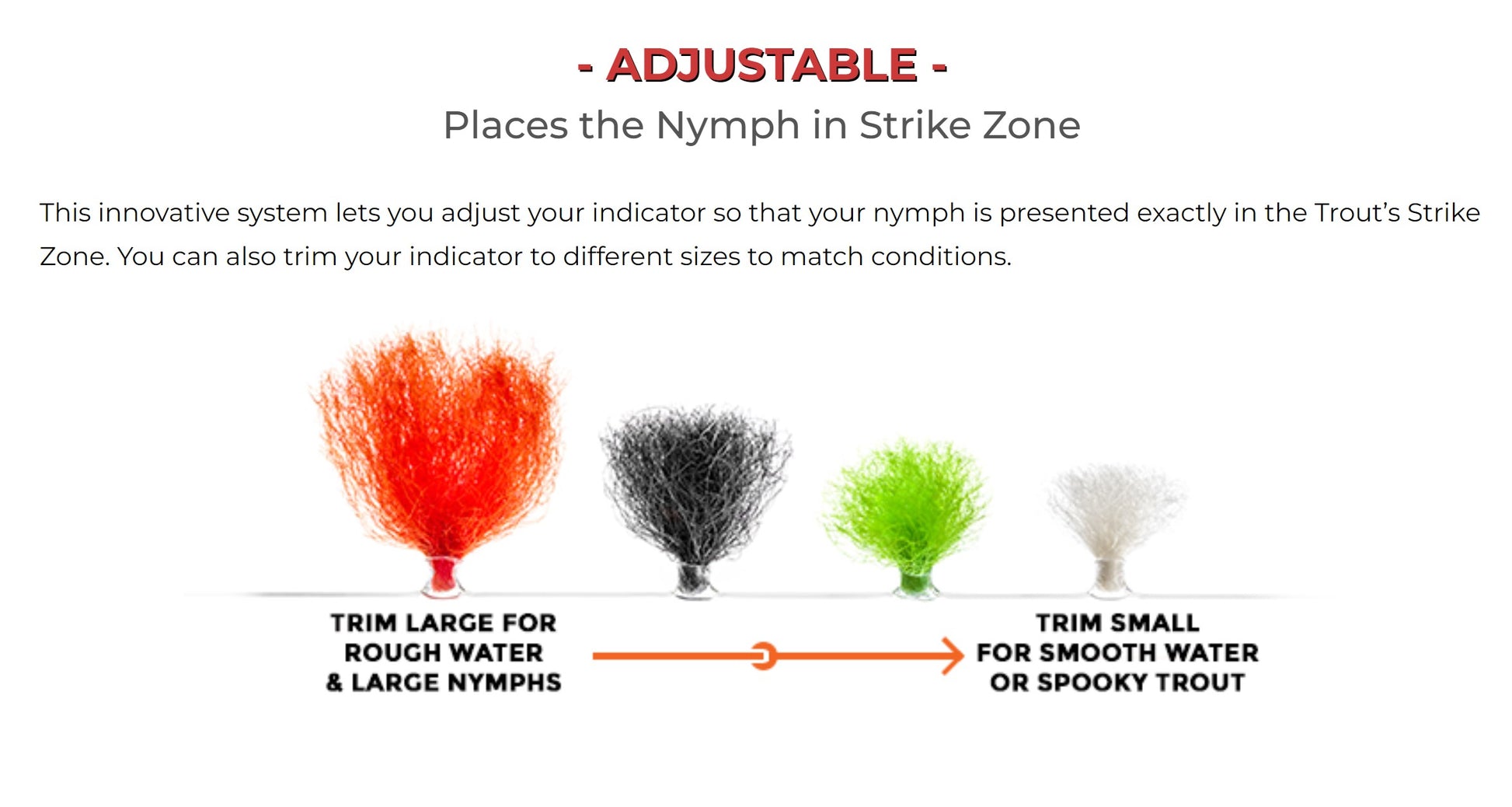 - ADJUSTABLE -
Places the Nymph in Strike Zone

This innovative system lets you adjust your indicator so that your nymph is presented exactly in the Trout's Strike Zone. You can also trim your indicator to different sizes to match conditions.

TRIM LARGE FOR ROUGH WATER & LARGE NYMPHS

TRIM SMALL FOR SMOOTH WATER OR SPOOKY TROUT